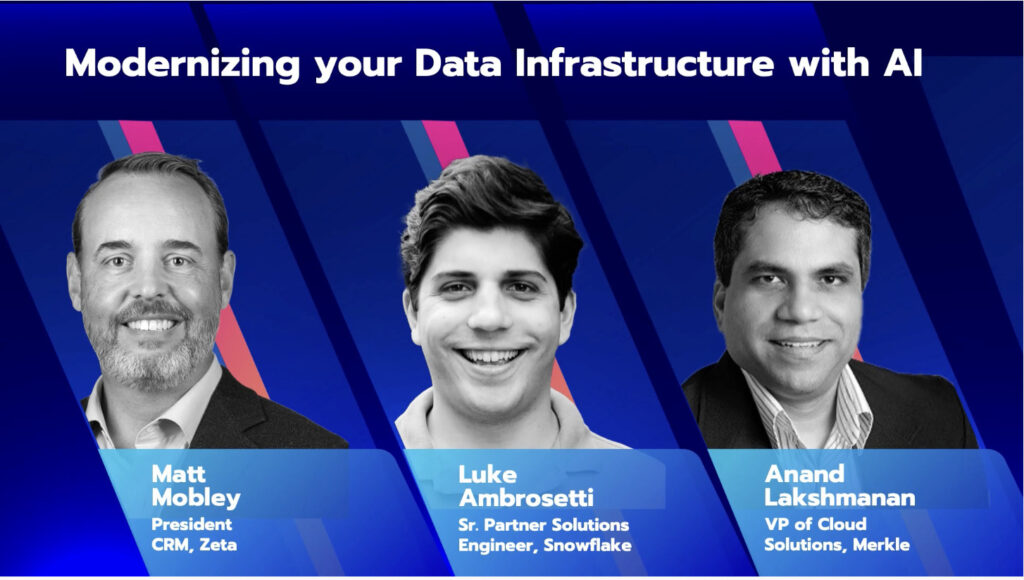 Modernizing your Data Infrastructure with AI

Matt Mobley
President CRM, Zeta

Luke Ambrosetti
Sr. Partner Solutions Engineer, Snowflake

Anand Lakshmanan
VP of Cloud Solutions, Merkle